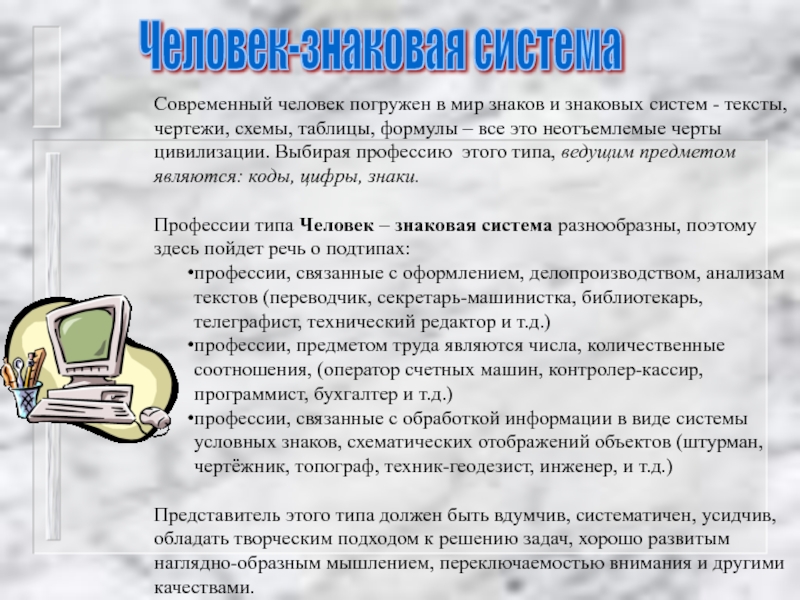 Человек-знаковая система

Современный человек погружен в мир знаков и знаковых систем - тексты, чертежи, схемы, таблицы, формулы – все это неотъемлемые черты цивилизации. Выбирая профессию этого типа, ведущим предметом являются: коды, цифры, знаки.

Профессии типа Человек – знаковая система разнообразны, поэтому здесь пойдет речь о подтипах:

•профессии, связанные с оформлением, делопроизводством, анализам текстов (переводчик, секретарь-машинистка, библиотекарь, телеграфист, технический редактор и т.д.)
•профессии, предметом труда являются числа, количественные соотношения, (оператор счетных машин, контролер-кассир, программист, бухгалтер и т.д.)
•профессии, связанные с обработкой информации в виде системы условных знаков, схематических отображений объектов (штурман, чертёжник, топограф, техник-геодезист, инженер, и т.д.)

Представитель этого типа должен быть вдумчив, систематичен, усидчив, обладать творческим подходом к решению задач, хорошо развитым наглядно-образным мышлением, переключаемостью внимания и другими качествами.